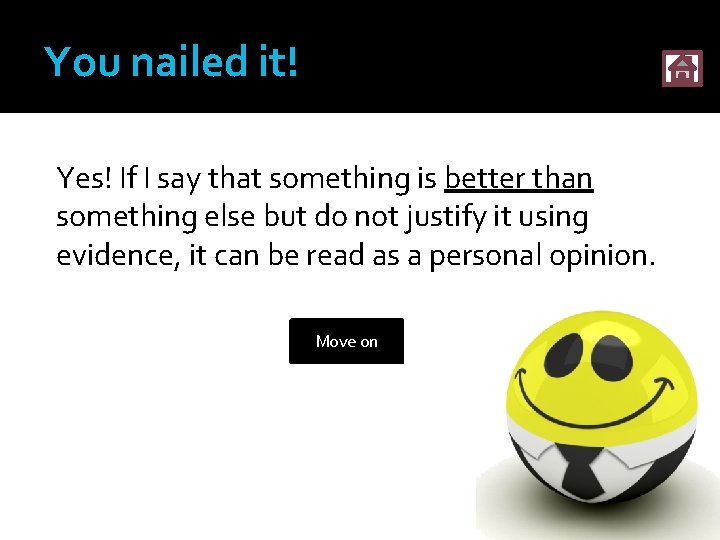 You nailed it!

Yes! If I say that something is better than something else but do not justify it using evidence, it can be read as a personal opinion.

Move on